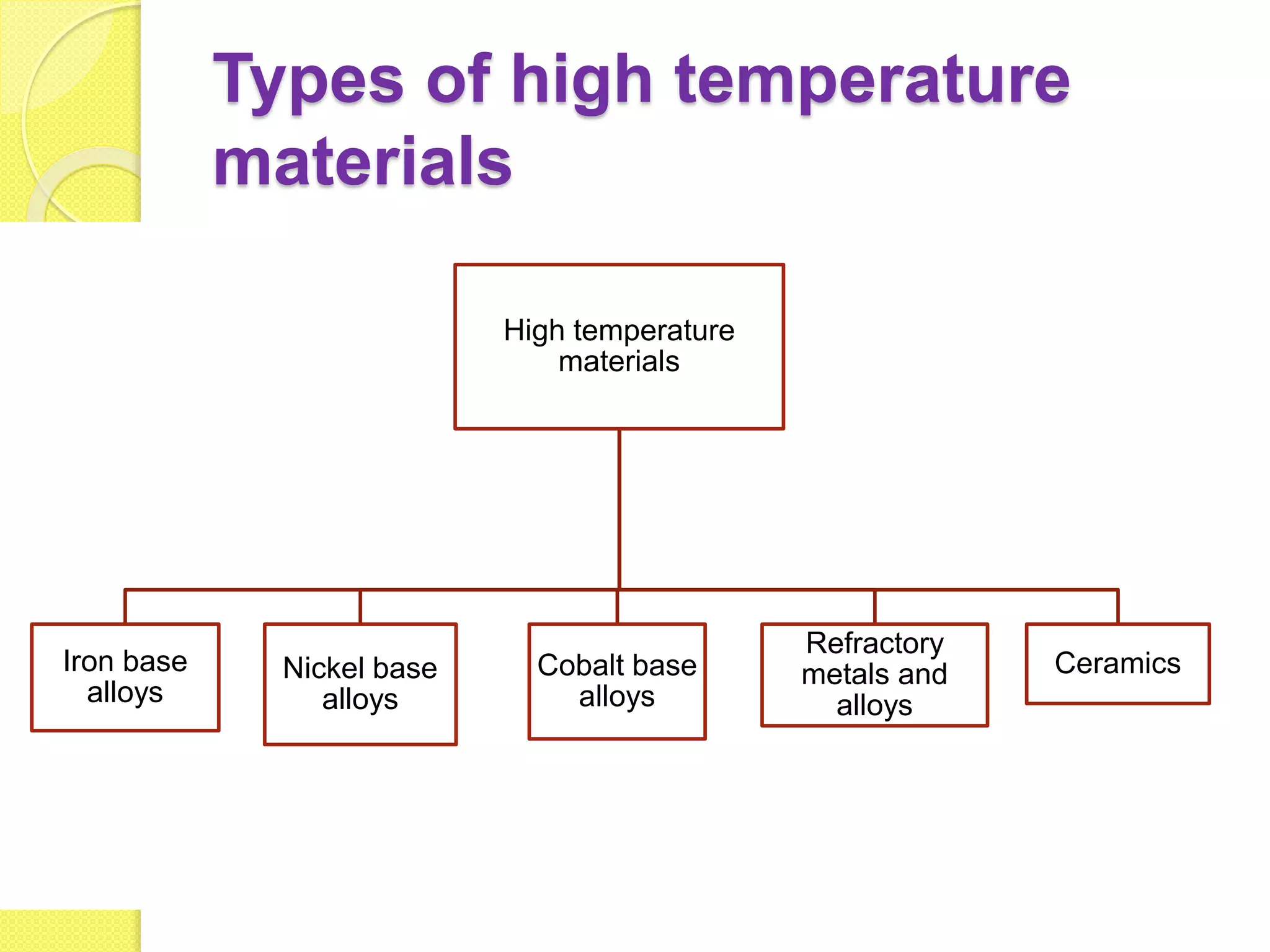 Types of high temperature materials

High temperature materials

Iron base alloys

Nickel base alloys

Cobalt base alloys

Refractory metals and alloys

Ceramics